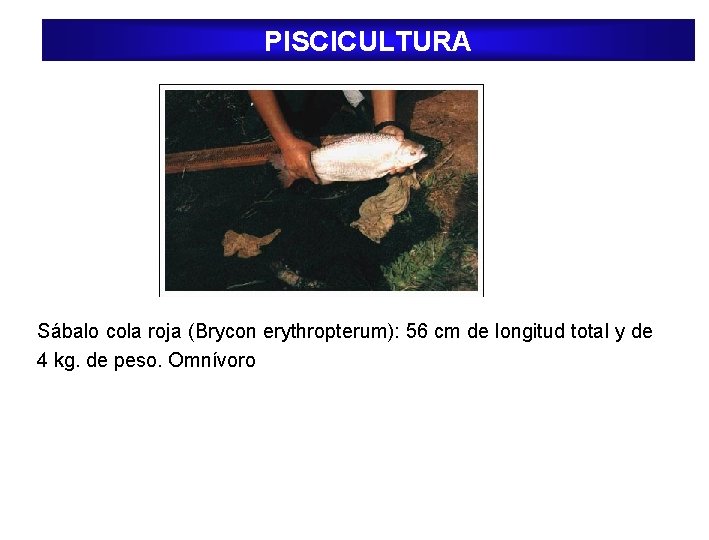 PISCICULTURA

Sábalo cola roja (Brycon erythropterum): 56 cm de longitud total y de 4 kg. de peso. Omnívoro